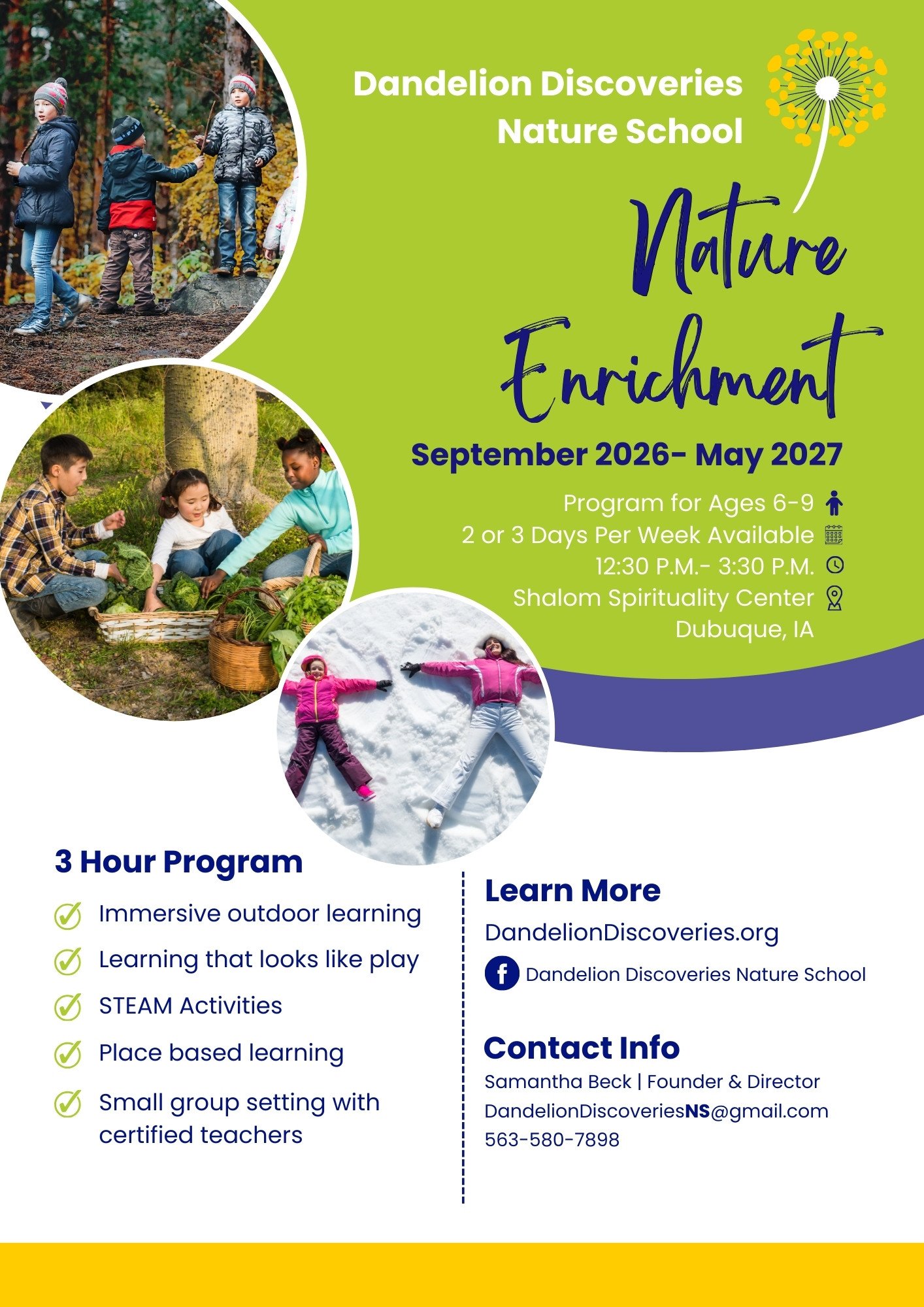 Dandelion Discoveries Nature School

Nature Enrichment

September 2026- May 2027

Program for Ages 6-9
2 or 3 Days Per Week Available
12:30 P.M.- 3:30 P.M.
Shalom Spirituality Center
Dubuque, IA

3 Hour Program

Immersive outdoor learning

Learning that looks like play

STEAM Activities

Place based learning

Small group setting with certified teachers

Learn More

DandelionDiscoveries.org

Dandelion Discoveries Nature School

Contact Info

Samantha Beck | Founder & Director
DandelionDiscoveriesNS@gmail.com
563-580-7898